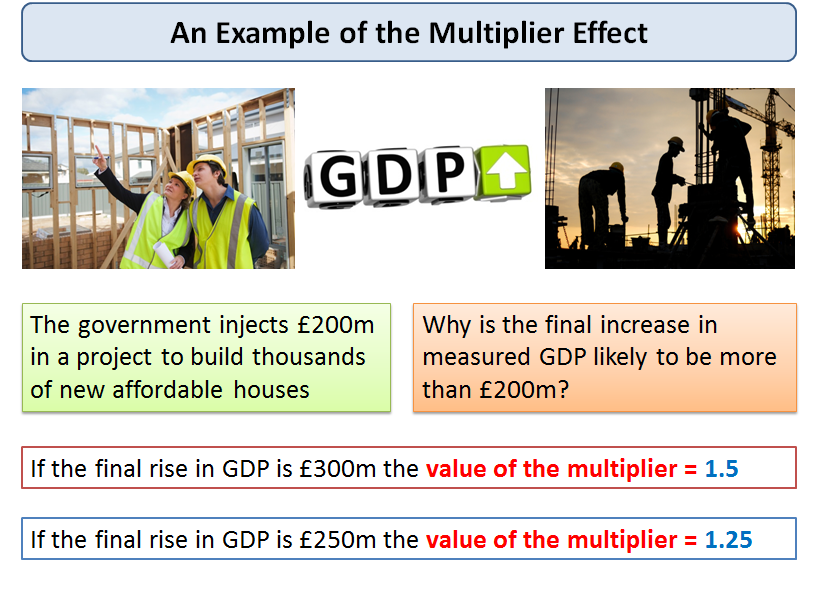 An Example of the Multiplier Effect

GDP

The government injects £200m in a project to build thousands of new affordable houses

Why is the final increase in measured GDP likely to be more than £200m?

If the final rise in GDP is £300m the value of the multiplier = 1.5

If the final rise in GDP is £250m the value of the multiplier = 1.25